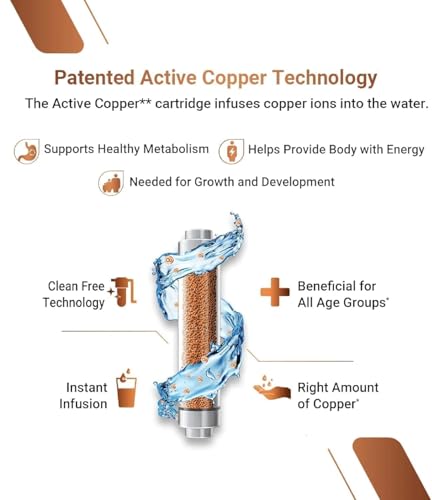 Patented Active Copper Technology

The Active Copper** cartridge infuses copper ions into the water.

Supports Healthy Metabolism

Helps Provide Body with Energy

Needed for Growth and Development

Clean Free Technology

Beneficial for All Age Groups*

Instant Infusion

Right Amount of Copper*